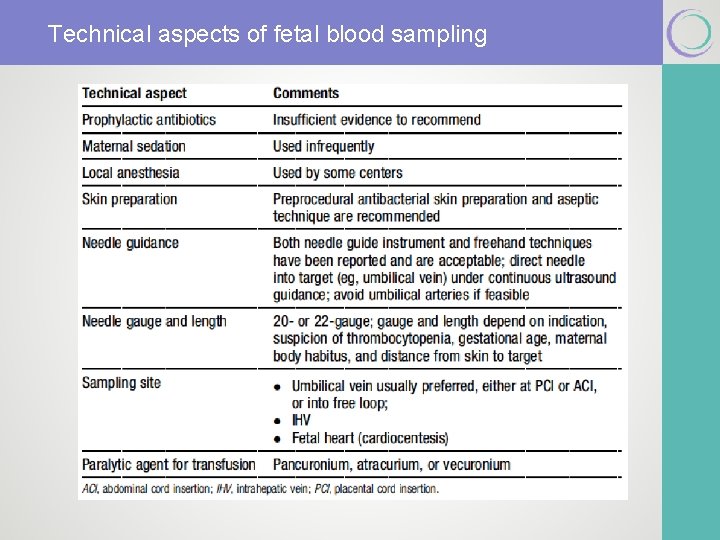 Technical aspects of fetal blood sampling

| Technical aspect | Comments |
|---|---|
| Prophylactic antibiotics | Insufficient evidence to recommend |
| Maternal sedation | Used infrequently |
| Local anesthesia | Used by some centers |
| Skin preparation | Preprocedural antibacterial skin preparation and aseptic technique are recommended |
| Needle guidance | Both needle guide instrument and freehand techniques have been reported and are acceptable; direct needle into target (eg, umbilical vein) under continuous ultrasound guidance; avoid umbilical arteries if feasible |
| Needle gauge and length | 20- or 22-gauge; gauge and length depend on indication, suspicion of thrombocytopenia, gestational age, maternal body habitus, and distance from skin to target |
| Sampling site | • Umbilical vein usually preferred, either at PCI or ACI, or into free loop; • IHV • Fetal heart (cardiocentesis) |
| Paralytic agent for transfusion | Pancuronium, atracurium, or vecuronium |

ACI, abdominal cord insertion; IHV, intrahepatic vein; PCI, placental cord insertion.